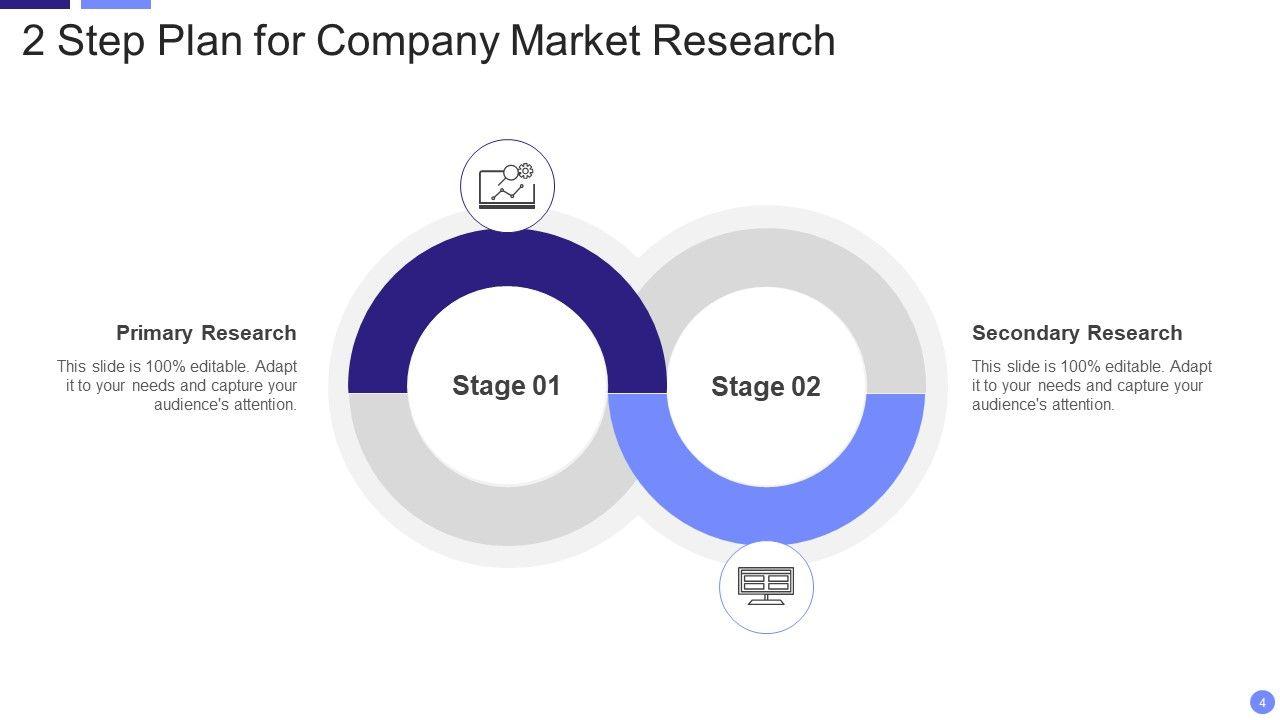 2 Step Plan for Company Market Research

Primary Research

This slide is 100% editable. Adapt it to your needs and capture your audience's attention.

Stage 01

Stage 02

Secondary Research

This slide is 100% editable. Adapt it to your needs and capture your audience's attention.

4